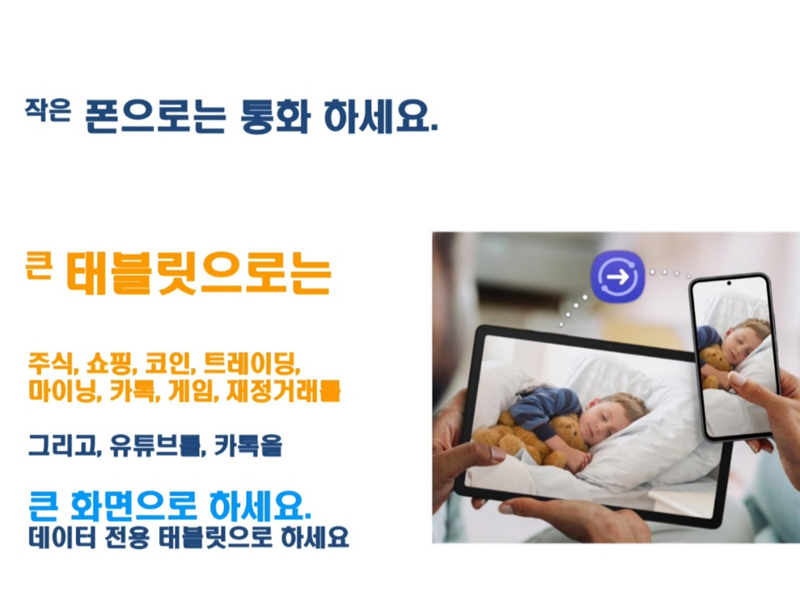 작은 폰으로는 통화 하세요.

큰 태블릿으로는

주식, 쇼핑, 코인, 트레이딩, 마이닝, 카톡, 게임, 재정거래를

그리고, 유튜브를, 카톡을

큰 화면으로 하세요.
데이터 전용 태블릿으로 하세요